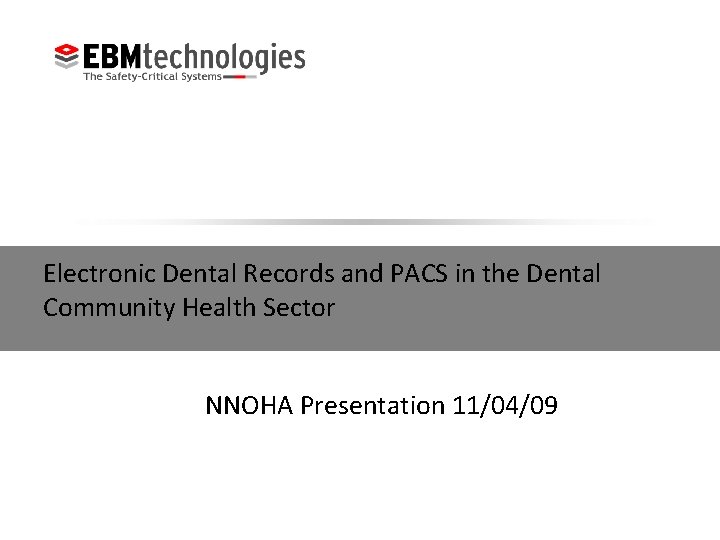 EBMtechnologies
The Safety-Critical Systems

Electronic Dental Records and PACS in the Dental Community Health Sector

NNOHA Presentation 11/04/09